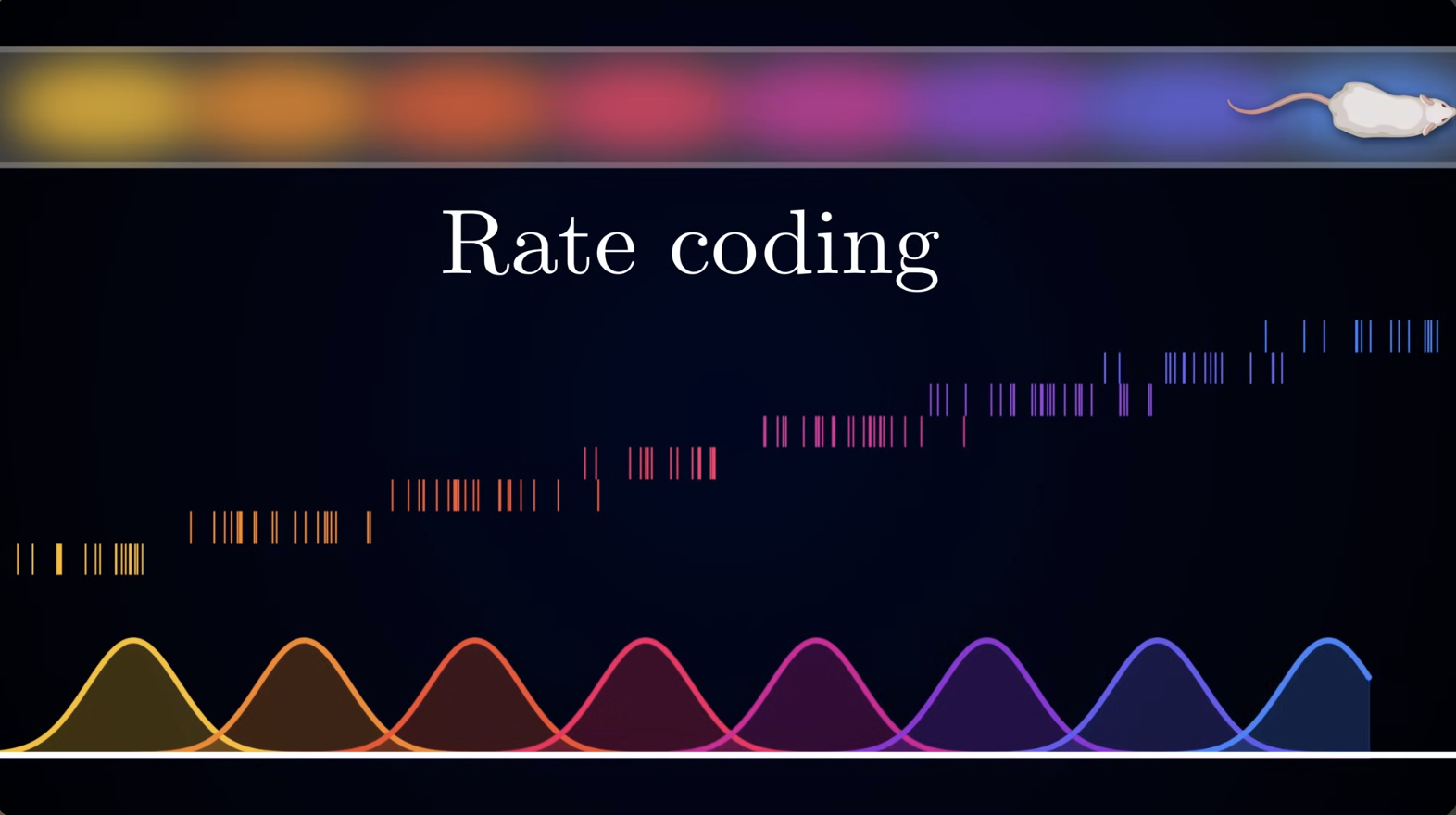 Rate coding